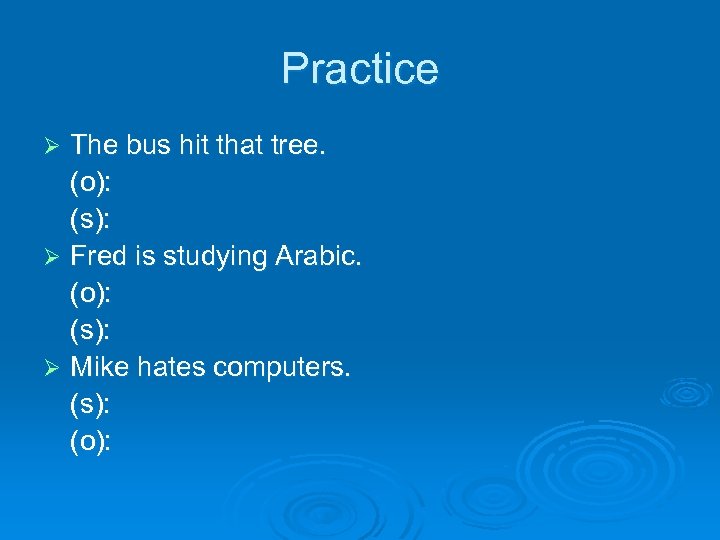 Practice

➢ The bus hit that tree.
(o):
(s):
➢ Fred is studying Arabic.
(o):
(s):
➢ Mike hates computers.
(s):
(o):